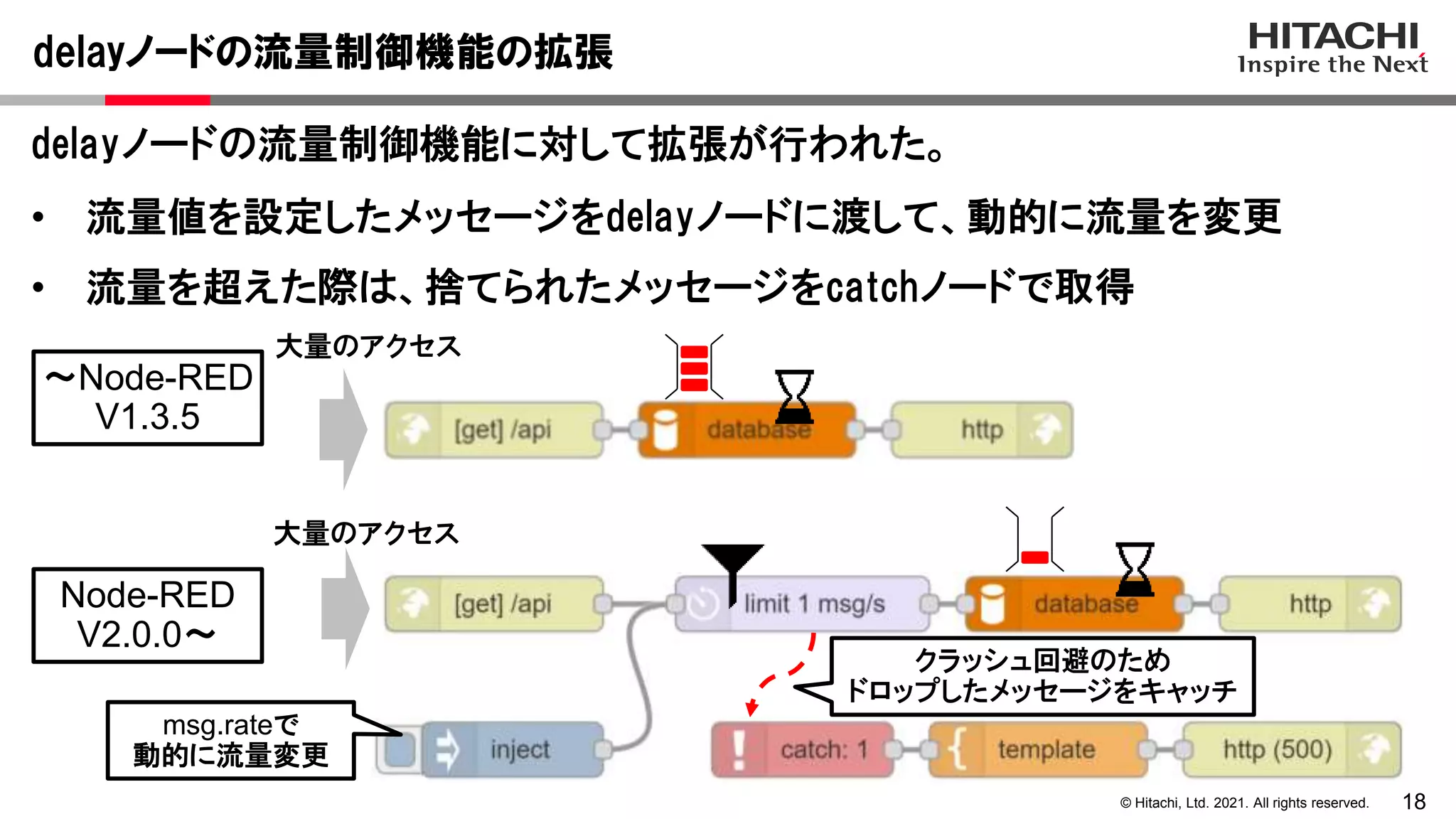 delayノードの流量制御機能の拡張

HITACHI
Inspire the Next

delayノードの流量制御機能に対して拡張が行われた。

• 流量値を設定したメッセージをdelayノードに渡して、動的に流量を変更
• 流量を超えた際は、捨てられたメッセージをcatchノードで取得

~Node-RED V1.3.5

大量のアクセス

[get] /api
database
http

Node-RED V2.0.0~

大量のアクセス

[get] /api
limit 1 msg/s
database
http

クラッシュ回避のため
ドロップしたメッセージをキャッチ

msg.rateで
動的に流量変更

inject
catch: 1
template
http (500)

© Hitachi, Ltd. 2021. All rights reserved. 18